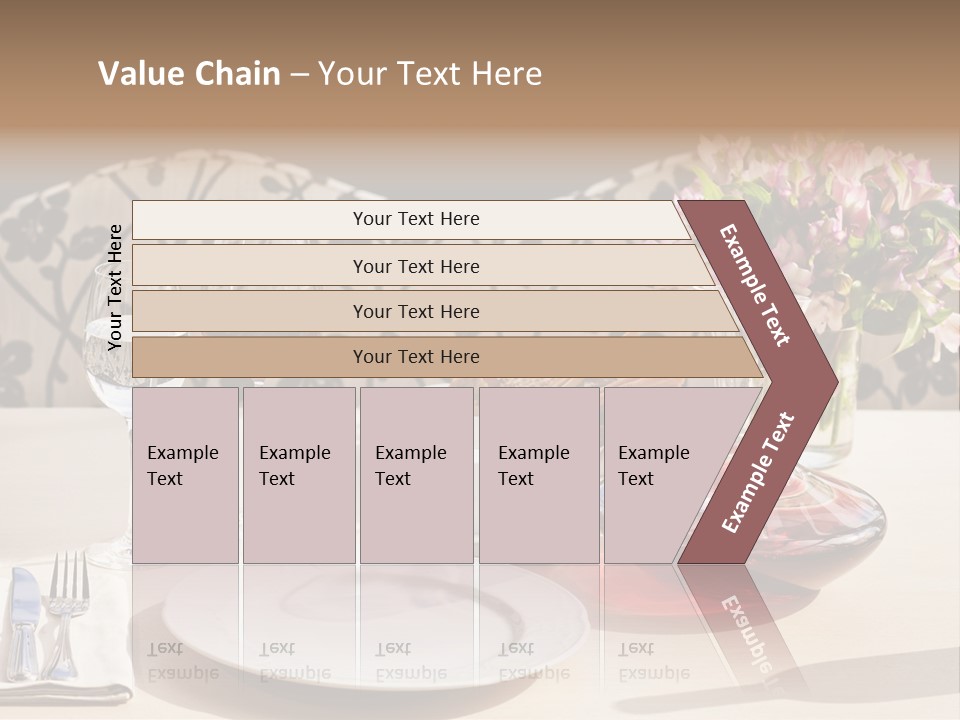 Value Chain – Your Text Here

Your Text Here

Your Text Here

Your Text Here

Your Text Here

Your Text Here

Example Text

Example Text

Example Text

Example Text

Example Text

Example Text

Example Text